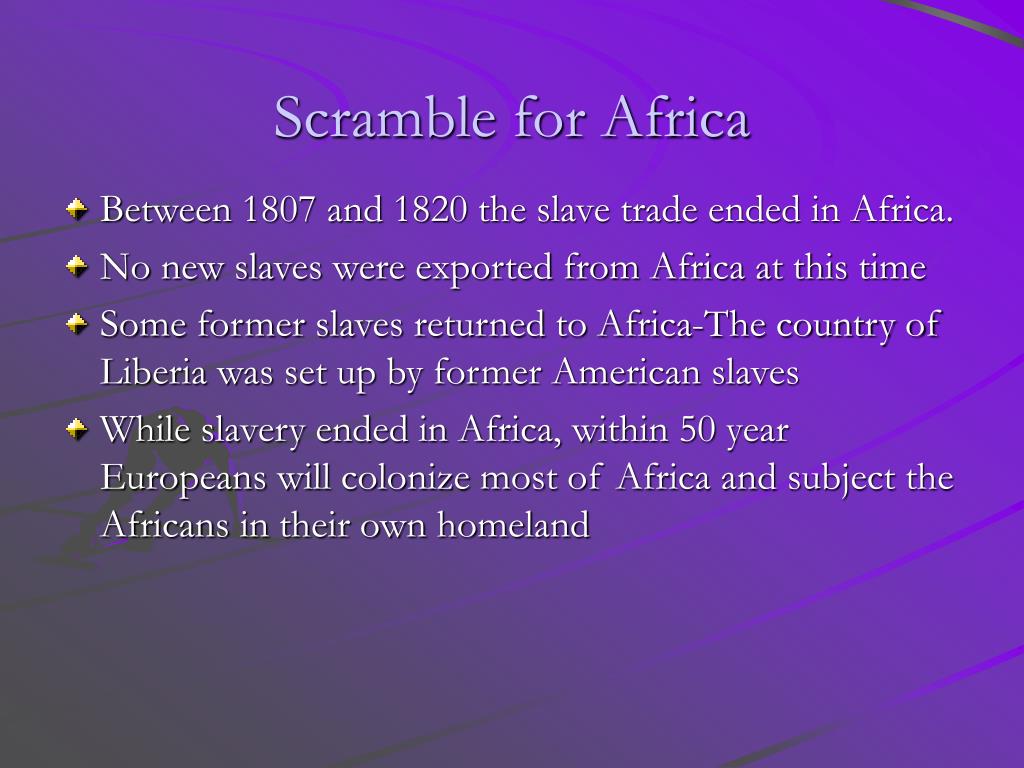 Scramble for Africa

Between 1807 and 1820 the slave trade ended in Africa.

No new slaves were exported from Africa at this time

Some former slaves returned to Africa-The country of Liberia was set up by former American slaves

While slavery ended in Africa, within 50 year Europeans will colonize most of Africa and subject the Africans in their own homeland